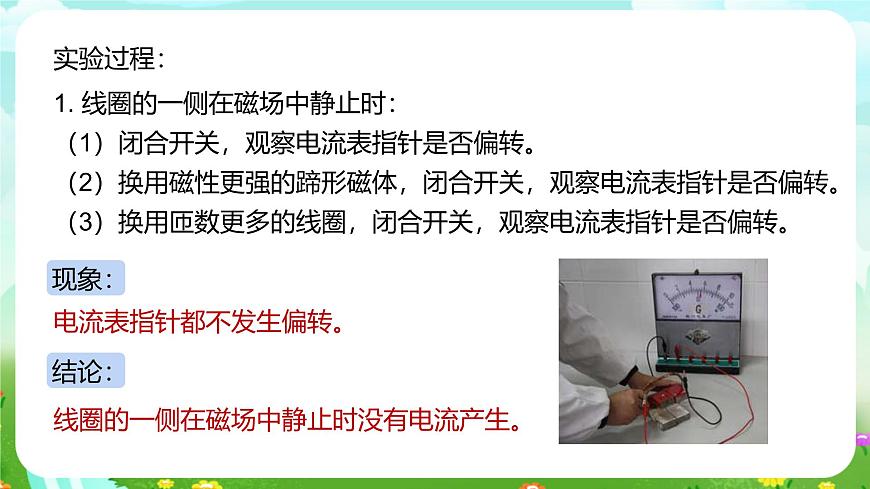 实验过程：

1. 线圈的一侧在磁场中静止时：

（1）闭合开关，观察电流表指针是否偏转。

（2）换用磁性更强的蹄形磁体，闭合开关，观察电流表指针是否偏转。

（3）换用匝数更多的线圈，闭合开关，观察电流表指针是否偏转。

现象：

电流表指针都不发生偏转。

结论：

线圈的一侧在磁场中静止时没有电流产生。

G